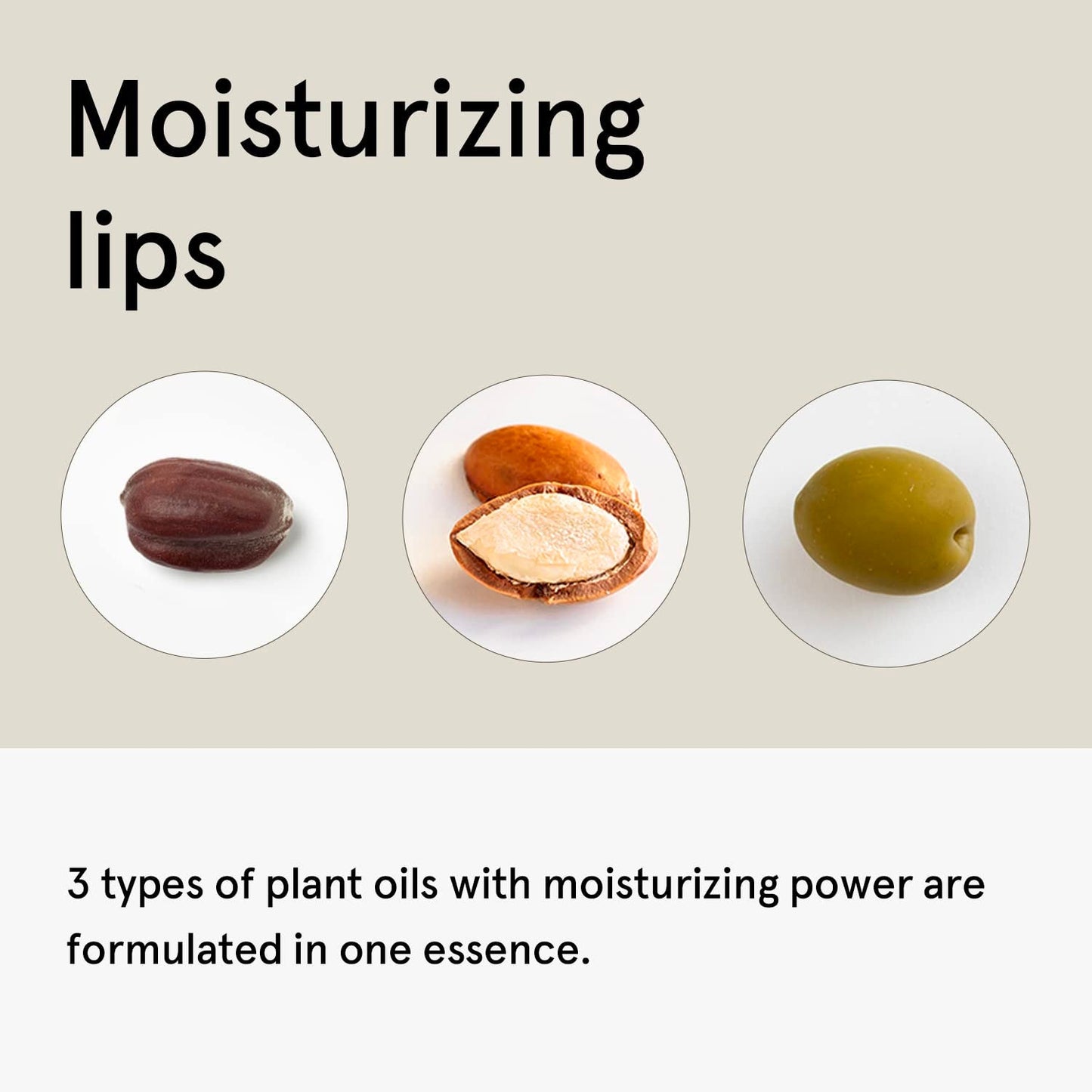 Moisturizing lips

3 types of plant oils with moisturizing power are formulated in one essence.